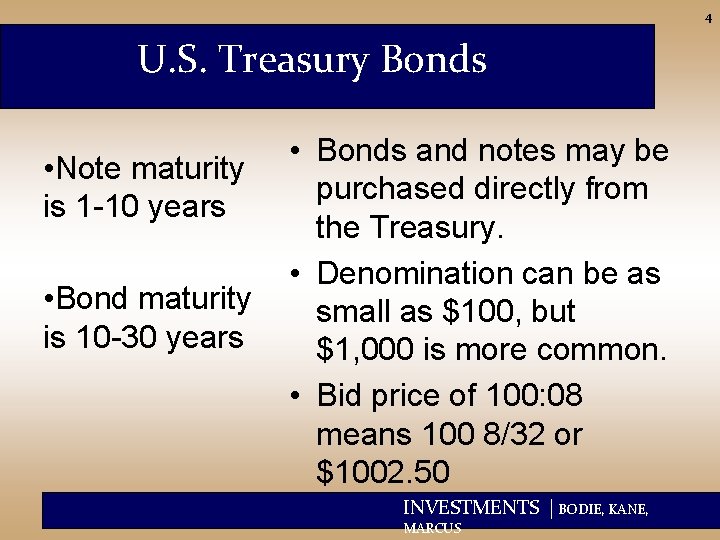 4

U.S. Treasury Bonds

•Note maturity is 1-10 years

•Bond maturity is 10-30 years

• Bonds and notes may be purchased directly from the Treasury.
• Denomination can be as small as \$100, but \$1,000 is more common.
• Bid price of 100:08 means 100 8/32 or \$1002.50

INVESTMENTS | BODIE, KANE, MARCUS